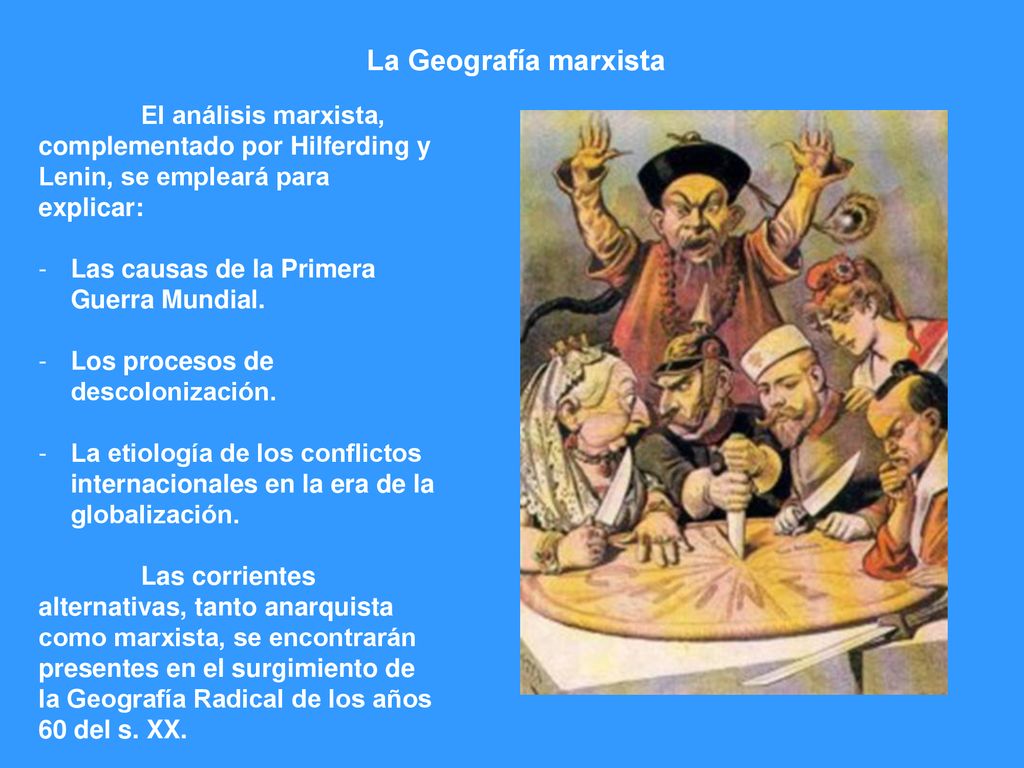 La Geografía marxista

El análisis marxista, complementado por Hilferding y Lenin, se empleará para explicar:

- Las causas de la Primera Guerra Mundial.

- Los procesos de descolonización.

- La etiología de los conflictos internacionales en la era de la globalización.

Las corrientes alternativas, tanto anarquista como marxista, se encontrarán presentes en el surgimiento de la Geografía Radical de los años 60 del s. XX.

CHINE